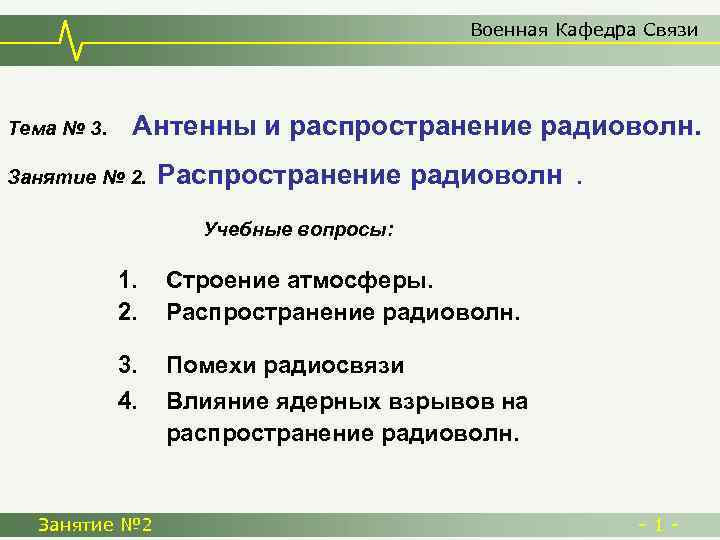 Военная Кафедра Связи

Тема № 3. Антенны и распространение радиоволн.

Занятие № 2. Распространение радиоволн .

Учебные вопросы:

1. Строение атмосферы.
2. Распространение радиоволн.
3. Помехи радиосвязи
4. Влияние ядерных взрывов на распространение радиоволн.

Занятие №2

- 1 -